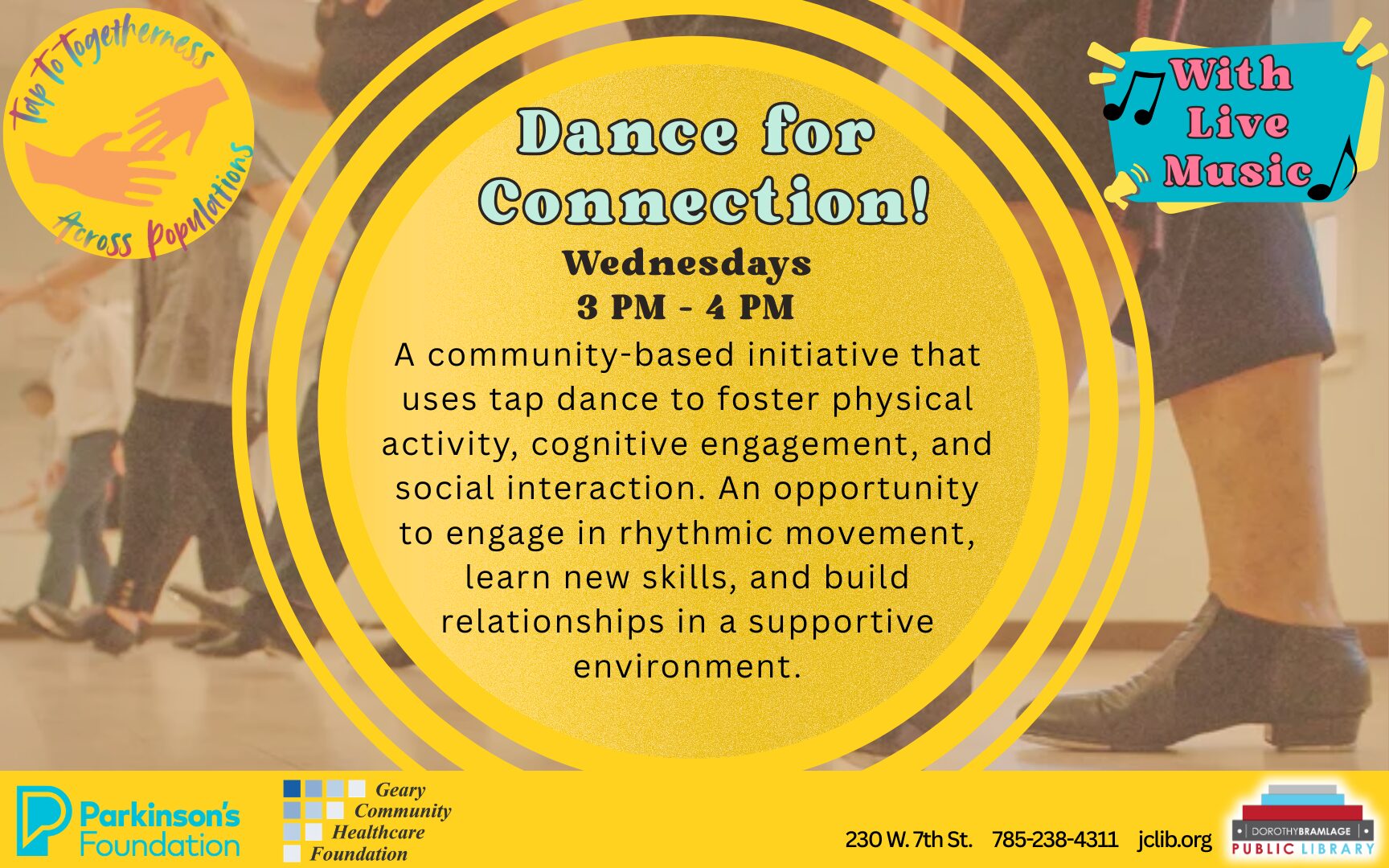 Tap To Togetherness

Across Populations

Dance for Connection!

Wednesdays
3 PM - 4 PM

A community-based initiative that uses tap dance to foster physical activity, cognitive engagement, and social interaction. An opportunity to engage in rhythmic movement, learn new skills, and build relationships in a supportive environment.

With Live Music

Parkinson's Foundation

Geary Community Healthcare Foundation

230 W. 7th St. 785-238-4311 jclib.org

DOROTHY BRAMLAGE PUBLIC LIBRARY